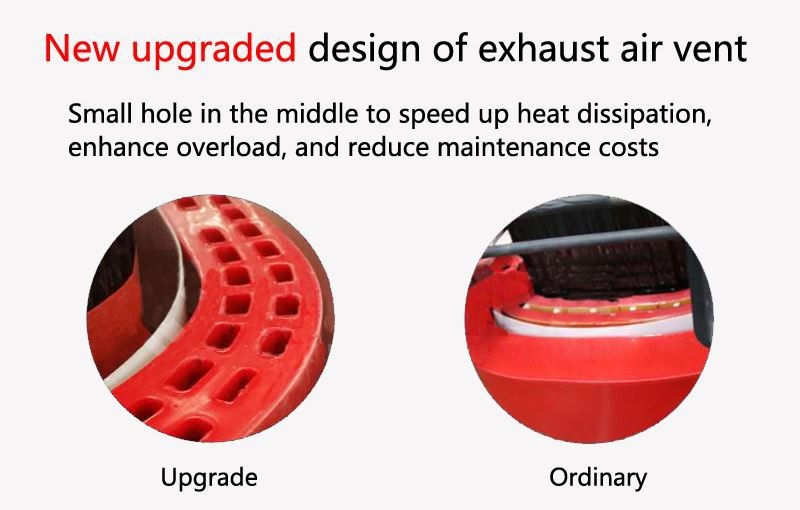 New upgraded design of exhaust air vent

Small hole in the middle to speed up heat dissipation, enhance overload, and reduce maintenance costs

Upgrade

Ordinary